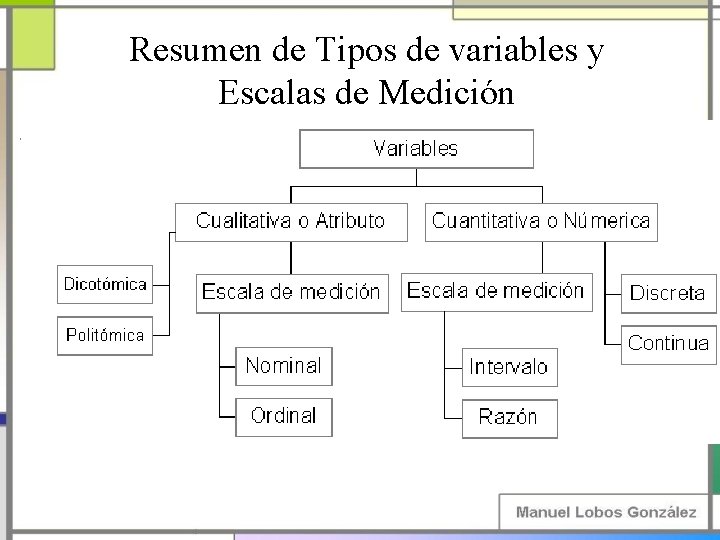 Resumen de Tipos de variables y Escalas de Medición

Variables

Cualitativa o Atributo

Cuantitativa o Númerica

Dicotómica

Politómica

Escala de medición

Nominal

Ordinal

Escala de medición

Intervalo

Razón

Discreta

Continua

Manuel Lobos González